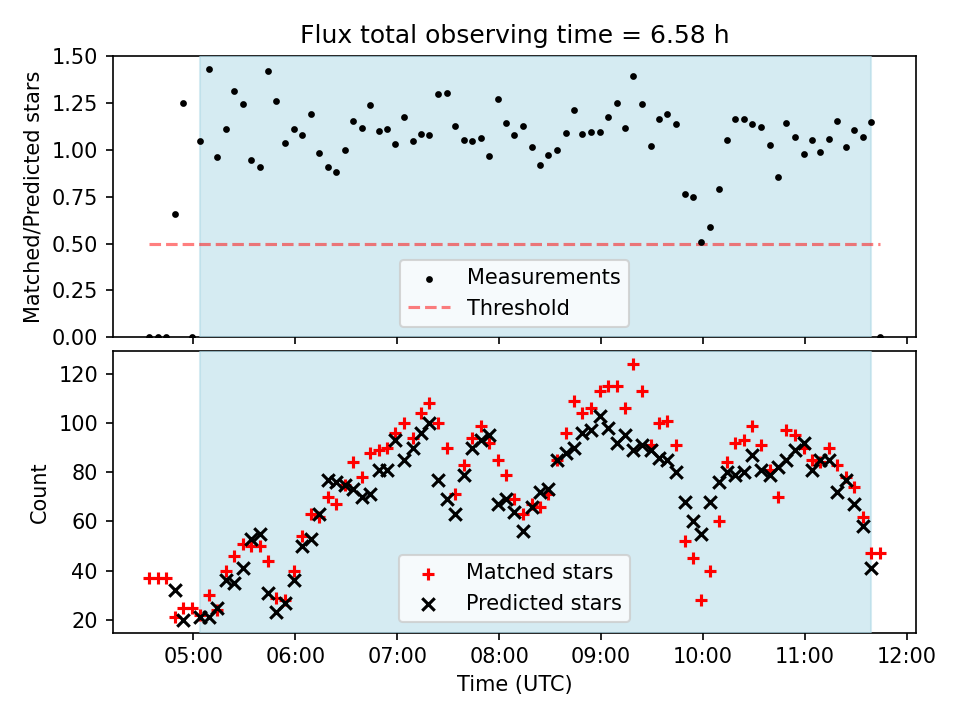 Flux total observing time = 6.58 h

Matched/Predicted stars

1.50
1.25
1.00
0.75
0.50
0.25
0.00

Measurements
Threshold

Count

120
100
80
60
40
20

Matched stars
Predicted stars

05:00
06:00
07:00
08:00
09:00
10:00
11:00
12:00

Time (UTC)